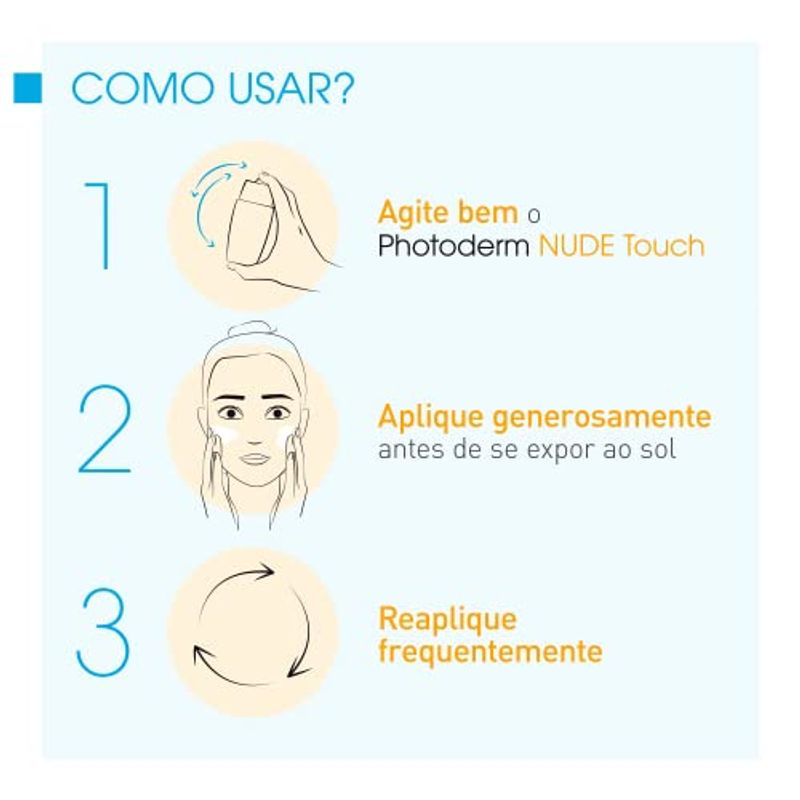 COMO USAR?

1

Agite bem o Photoderm NUDE Touch

2

Aplique generosamente antes de se expor ao sol

3

Reaplique frequentemente